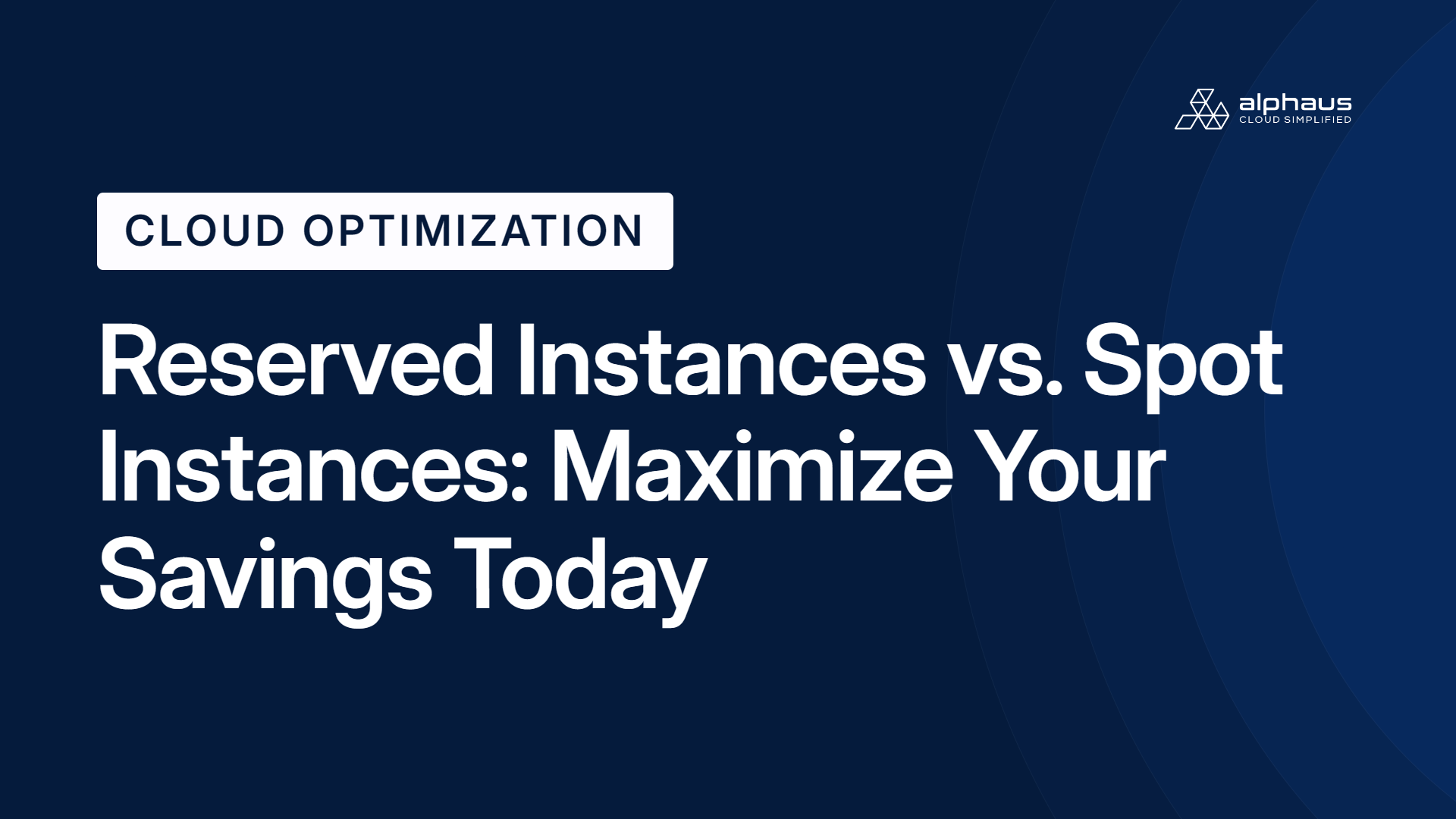 alphaus
CLOUD SIMPLIFIED

CLOUD OPTIMIZATION

Reserved Instances vs. Spot Instances: Maximize Your Savings Today